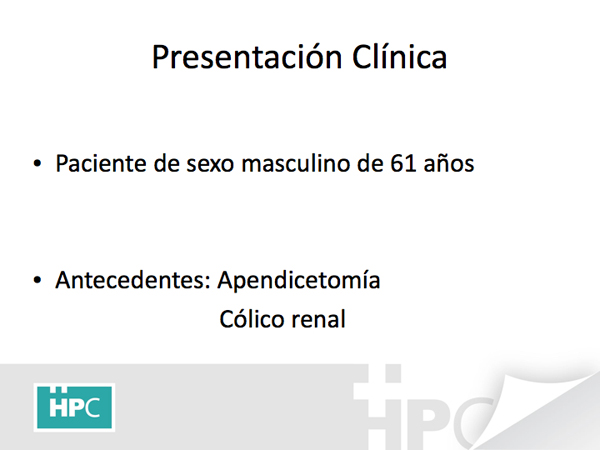 Presentación Clínica

• Paciente de sexo masculino de 61 años

• Antecedentes: Apendicetomía
Cólico renal

HPC

HPC